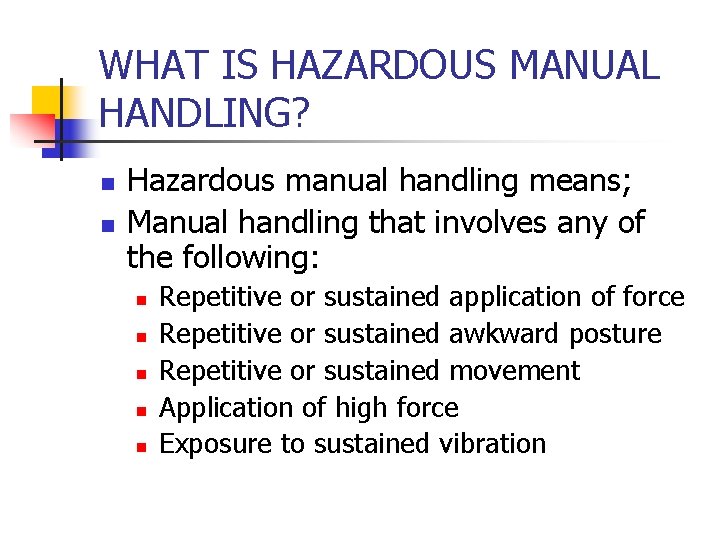 WHAT IS HAZARDOUS MANUAL HANDLING?

- Hazardous manual handling means;
- Manual handling that involves any of the following:
  - Repetitive or sustained application of force
  - Repetitive or sustained awkward posture
  - Repetitive or sustained movement
  - Application of high force
  - Exposure to sustained vibration